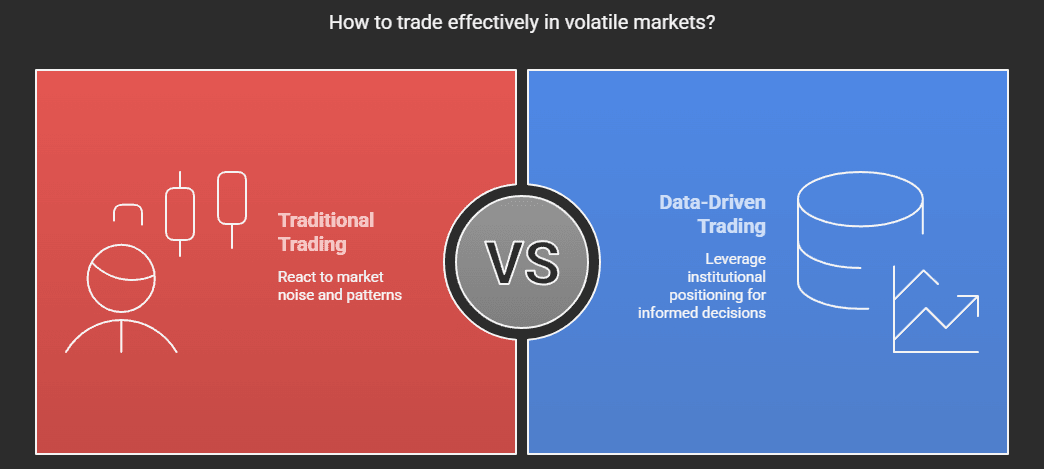 How to trade effectively in volatile markets?

Traditional Trading

React to market noise and patterns

VS

Data-Driven Trading

Leverage institutional positioning for informed decisions